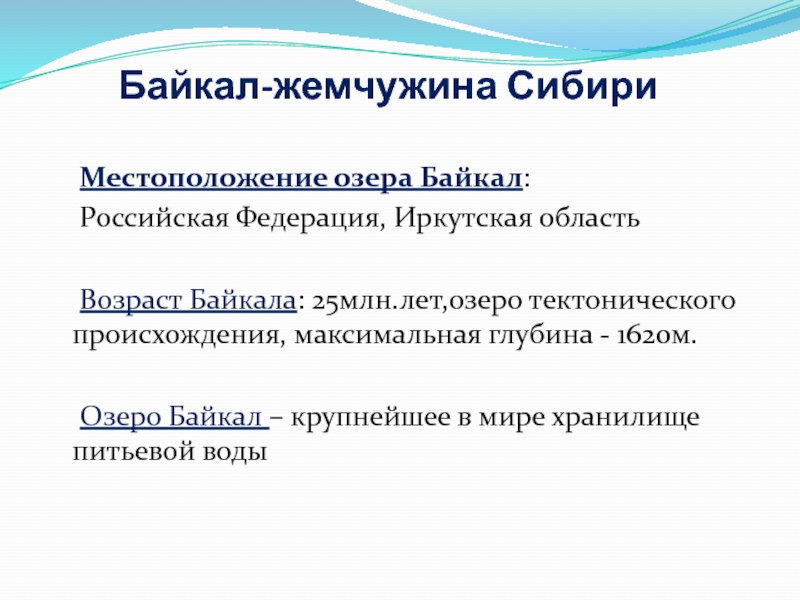 Байкал-жемчужина Сибири

Местоположение озера Байкал:

Российская Федерация, Иркутская область

Возраст Байкала: 25млн.лет,озеро тектонического происхождения, максимальная глубина - 1620м.

Озеро Байкал – крупнейшее в мире хранилище питьевой воды